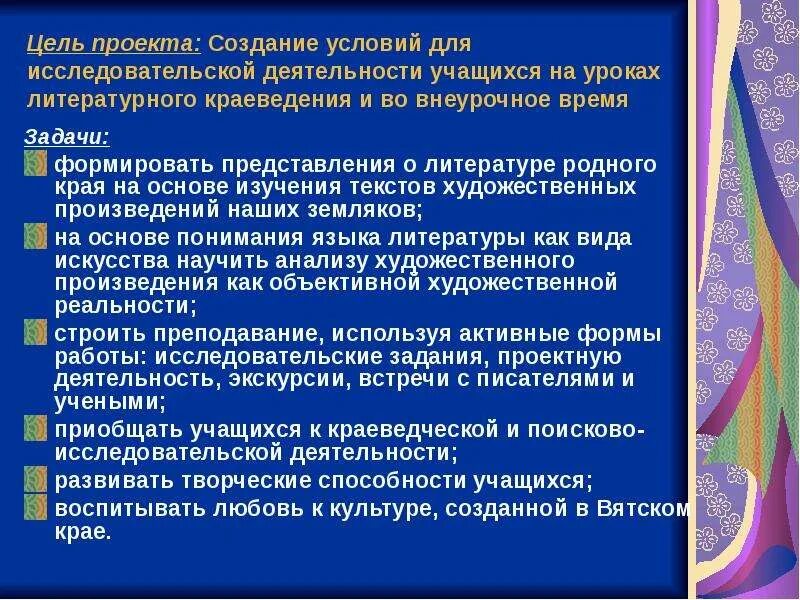 Цель проекта: Создание условий для исследовательской деятельности учащихся на уроках литературного краеведения и во внеурочное время

Задачи:

формировать представления о литературе родного края на основе изучения текстов художественных произведений наших земляков;

на основе понимания языка литературы как вида искусства научить анализу художественного произведения как объективной художественной реальности;

строить преподавание, используя активные формы работы: исследовательские задания, проектную деятельность, экскурсии, встречи с писателями и учеными;

приобщать учащихся к краеведческой и поисково-исследовательской деятельности;

развивать творческие способности учащихся;

воспитывать любовь к культуре, созданной в Вятском крае.